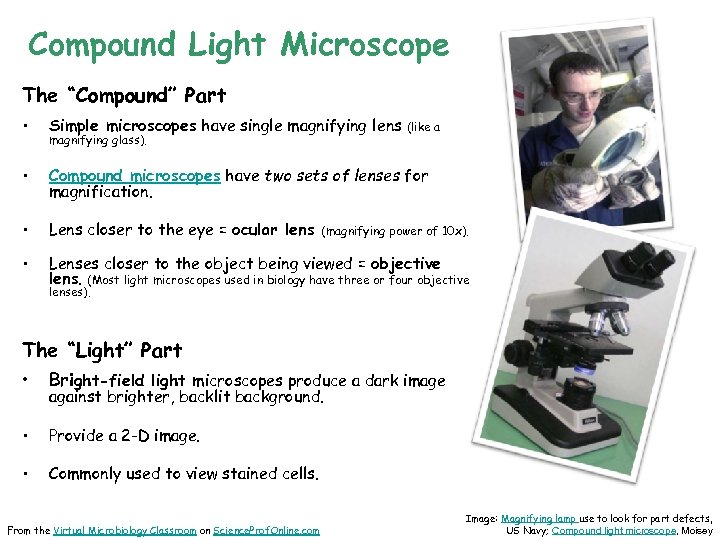 Compound Light Microscope

The "Compound" Part

• Simple microscopes have single magnifying lens (like a magnifying glass).

• Compound microscopes have two sets of lenses for magnification.

• Lens closer to the eye = ocular lens (magnifying power of 10x).

• Lenses closer to the object being viewed = objective lens. (Most light microscopes used in biology have three or four objective lenses).

The "Light" Part

• Bright-field light microscopes produce a dark image against brighter, backlit background.

• Provide a 2-D image.

• Commonly used to view stained cells.

From the Virtual Microbiology Classroom on ScienceProfOnline.com

Image: Magnifying lamp use to look for part defects, US Navy; Compound light microscope, Moisey